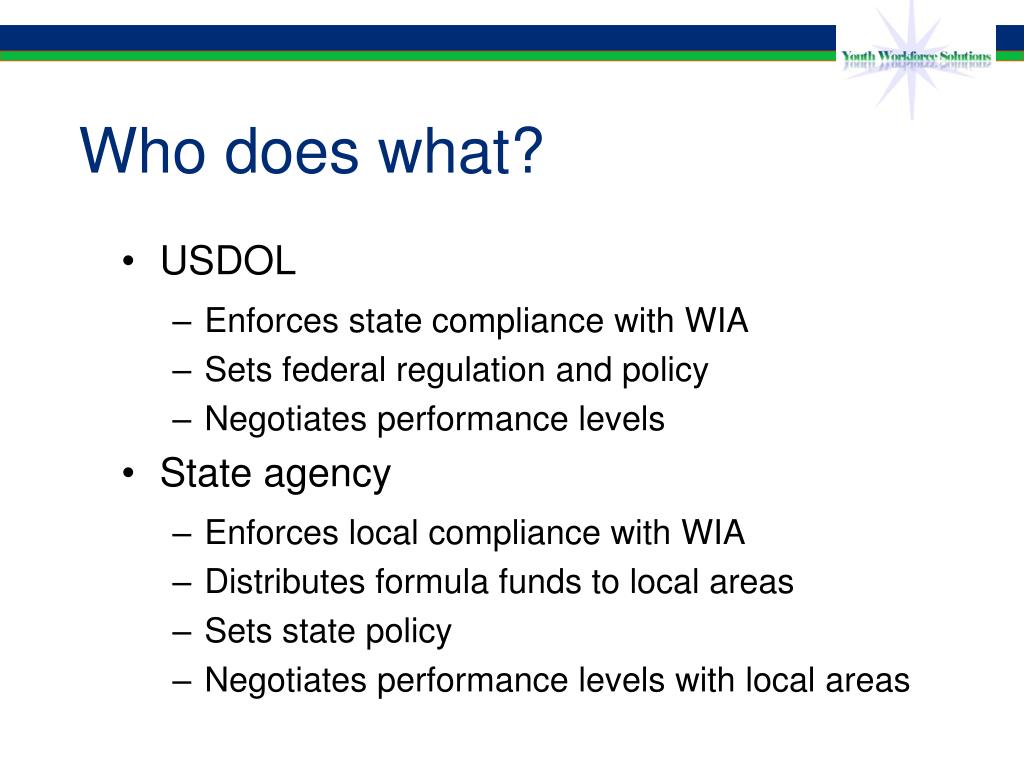 Youth Workforce Solutions

Who does what?

• USDOL
– Enforces state compliance with WIA
– Sets federal regulation and policy
– Negotiates performance levels
• State agency
– Enforces local compliance with WIA
– Distributes formula funds to local areas
– Sets state policy
– Negotiates performance levels with local areas